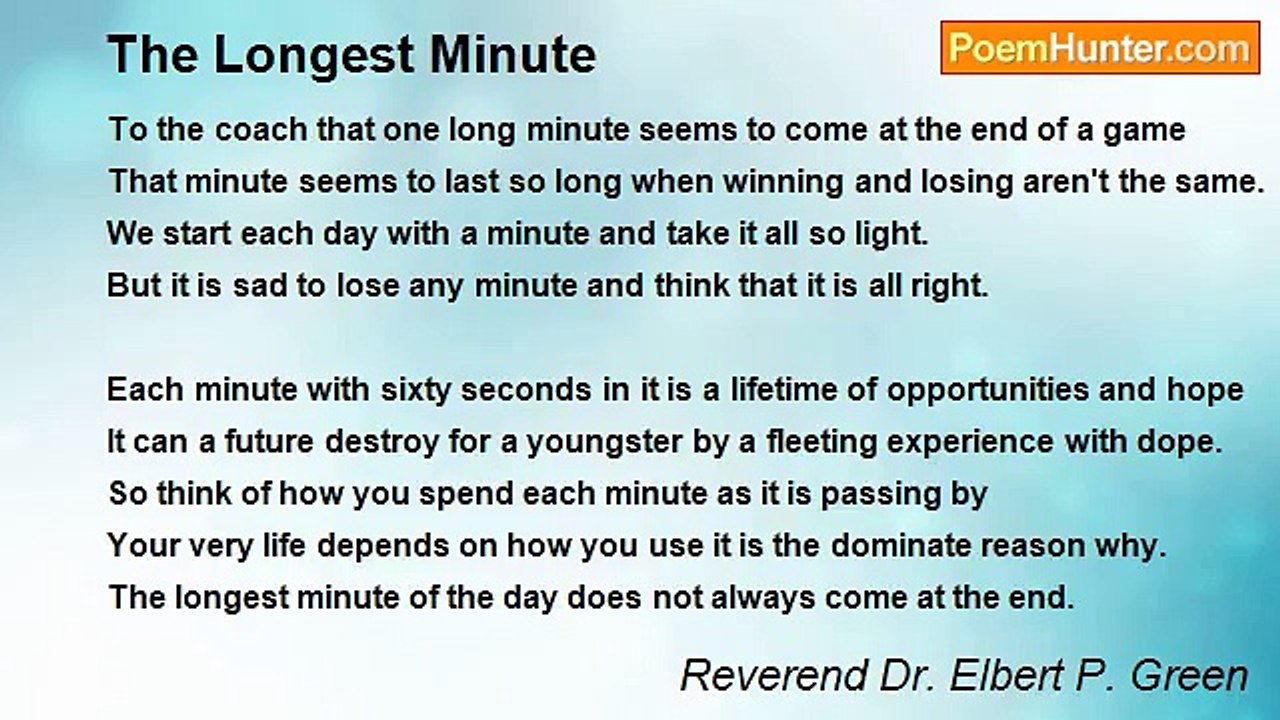 The Longest Minute

PoemHunter.com

To the coach that one long minute seems to come at the end of a game
That minute seems to last so long when winning and losing aren't the same.
We start each day with a minute and take it all so light.
But it is sad to lose any minute and think that it is all right.

Each minute with sixty seconds in it is a lifetime of opportunities and hope
It can a future destroy for a youngster by a fleeting experience with dope.
So think of how you spend each minute as it is passing by
Your very life depends on how you use it is the dominate reason why.
The longest minute of the day does not always come at the end.

Reverend Dr. Elbert P. Green